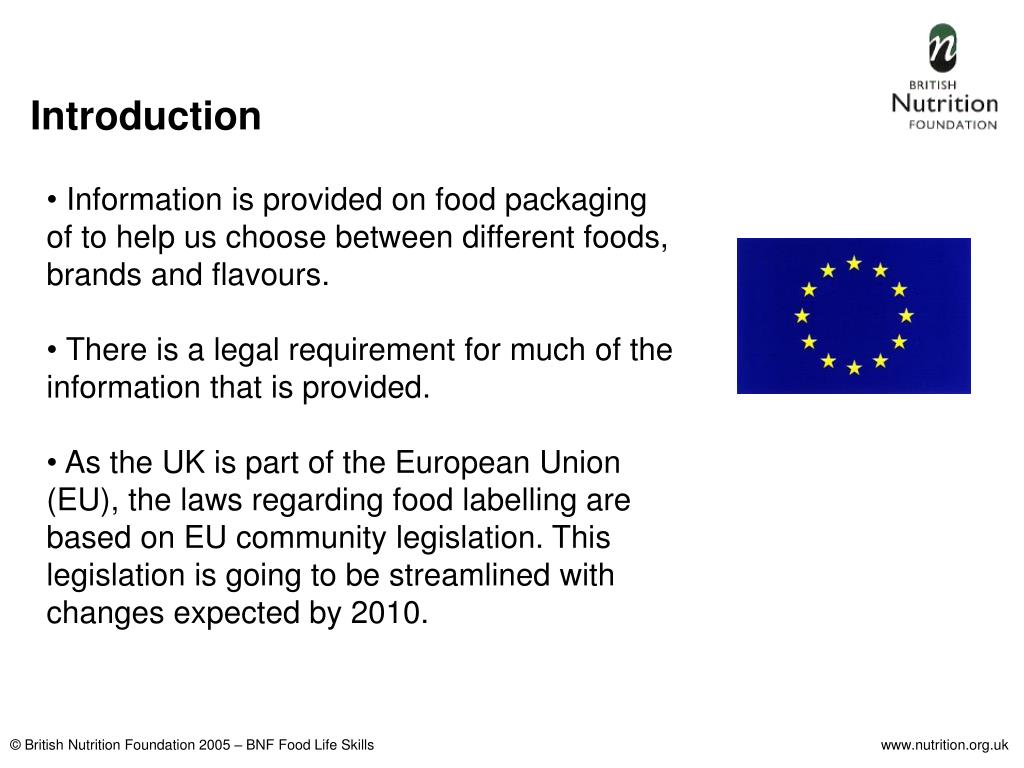 n
BRITISH
Nutrition
FOUNDATION

Introduction

• Information is provided on food packaging of to help us choose between different foods, brands and flavours.

• There is a legal requirement for much of the information that is provided.

• As the UK is part of the European Union (EU), the laws regarding food labelling are based on EU community legislation. This legislation is going to be streamlined with changes expected by 2010.

© British Nutrition Foundation 2005 – BNF Food Life Skills

www.nutrition.org.uk